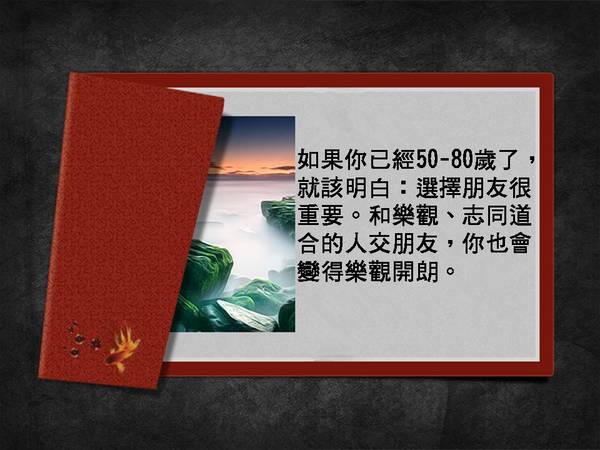 如果你已經50-80歲了，就該明白：選擇朋友很重要。和樂觀、志同道合的人交朋友，你也會變得樂觀開朗。